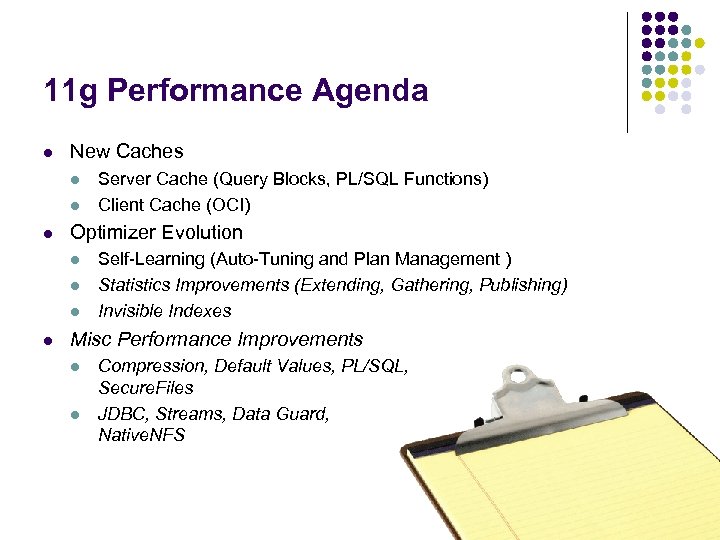 11g Performance Agenda

- New Caches
  - Server Cache (Query Blocks, PL/SQL Functions)
  - Client Cache (OCI)
- Optimizer Evolution
  - Self-Learning (Auto-Tuning and Plan Management )
  - Statistics Improvements (Extending, Gathering, Publishing)
  - Invisible Indexes
- Misc Performance Improvements
  - Compression, Default Values, PL/SQL, SecureFiles
  - JDBC, Streams, Data Guard, NativeNFS